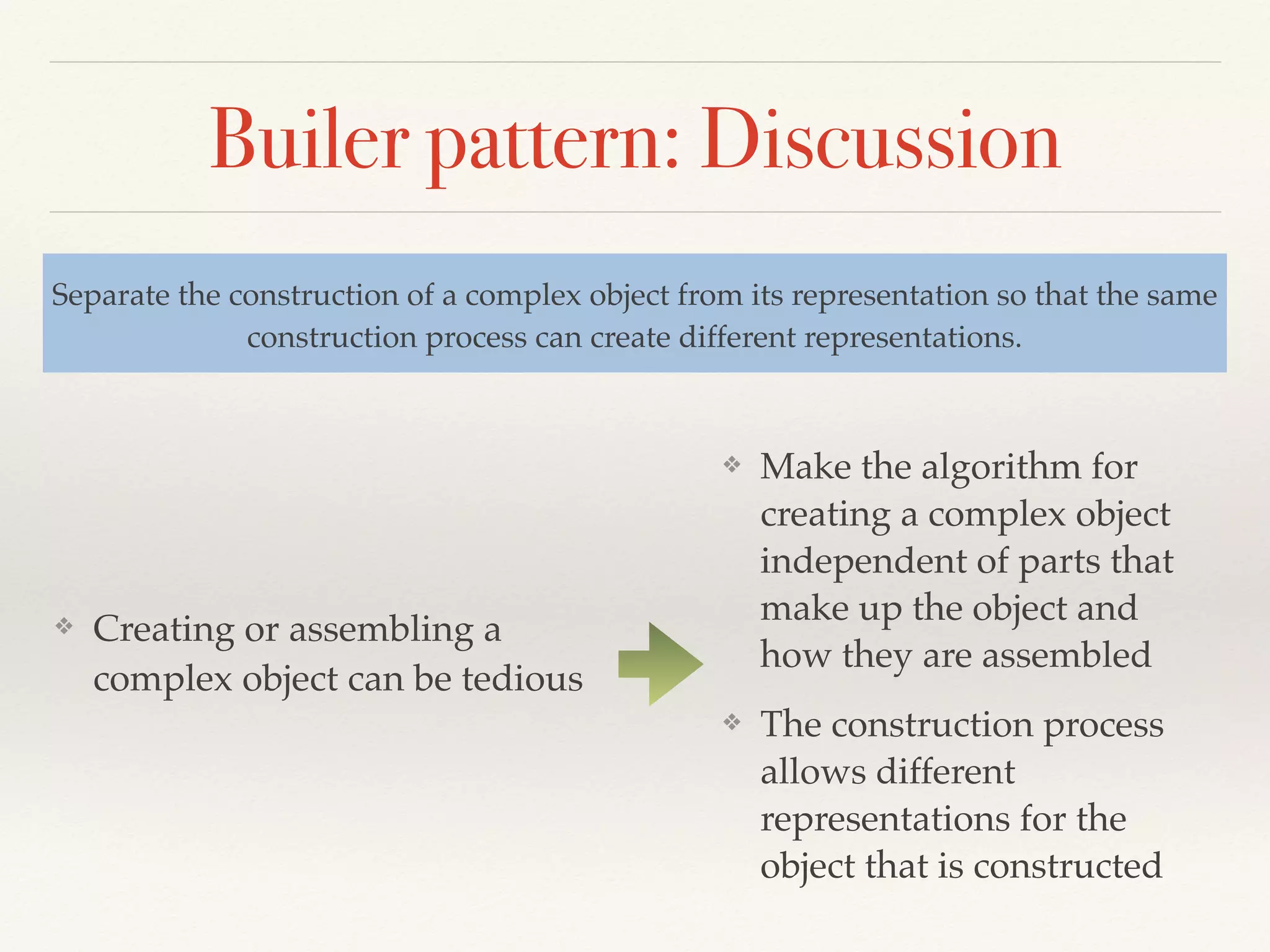 Builer pattern: Discussion

Separate the construction of a complex object from its representation so that the same construction process can create different representations.

❖ Creating or assembling a complex object can be tedious

❖ Make the algorithm for creating a complex object independent of parts that make up the object and how they are assembled

❖ The construction process allows different representations for the object that is constructed